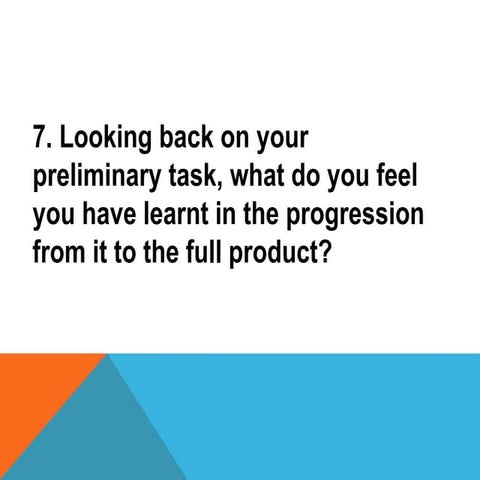 7. Looking back on your preliminary task, what do you feel you have learnt in the progression from it to the full product?